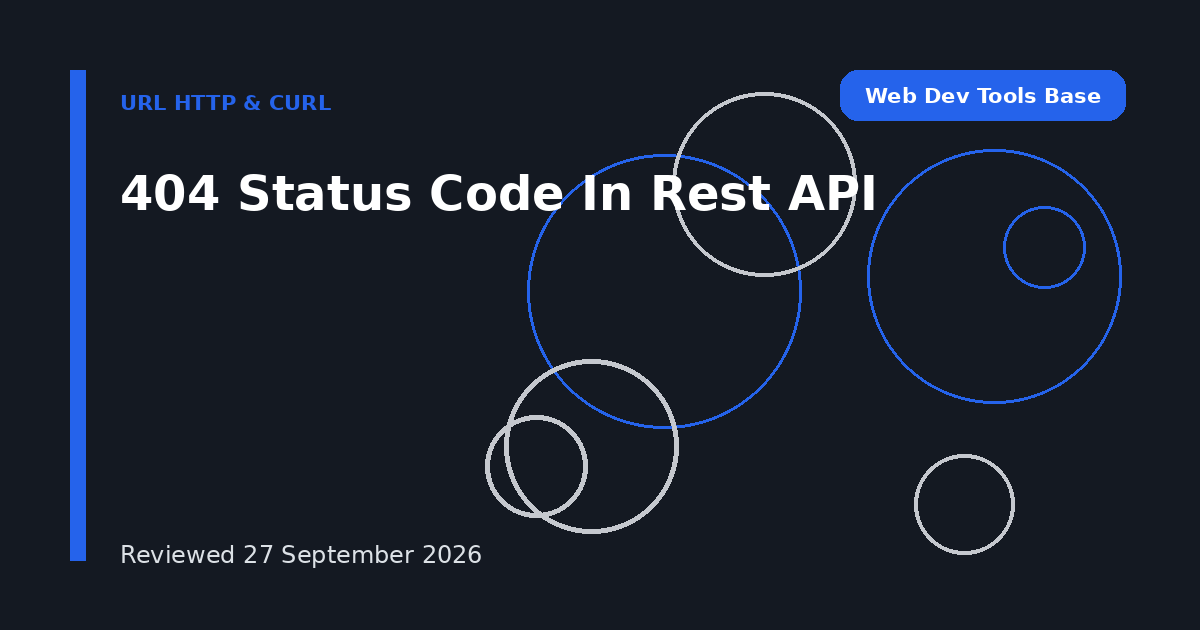 URL HTTP & CURL

Web Dev Tools Base

404 Status Code In Rest API

Reviewed 27 September 2026